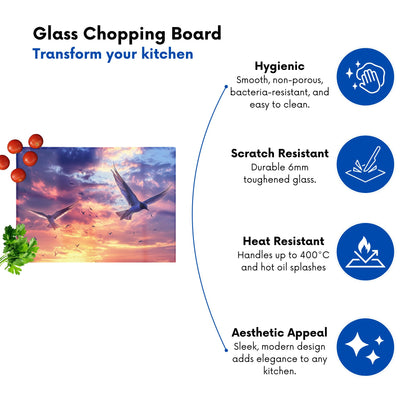 Glass Chopping Board
Transform your kitchen

Hygienic
Smooth, non-porous, bacteria-resistant, and easy to clean.

Scratch Resistant
Durable 6mm toughened glass.

Heat Resistant
Handles up to 400°C and hot oil splashes

Aesthetic Appeal
Sleek, modern design adds elegance to any kitchen.